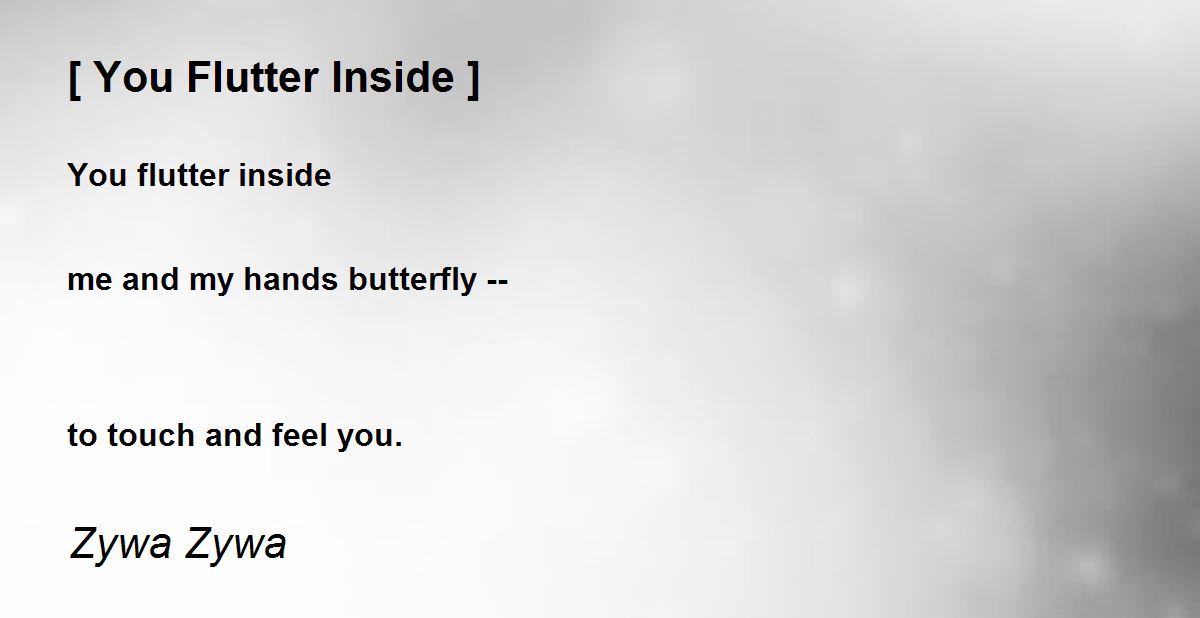 [ You Flutter Inside ]

You flutter inside

me and my hands butterfly --

to touch and feel you.

Zywa Zywa